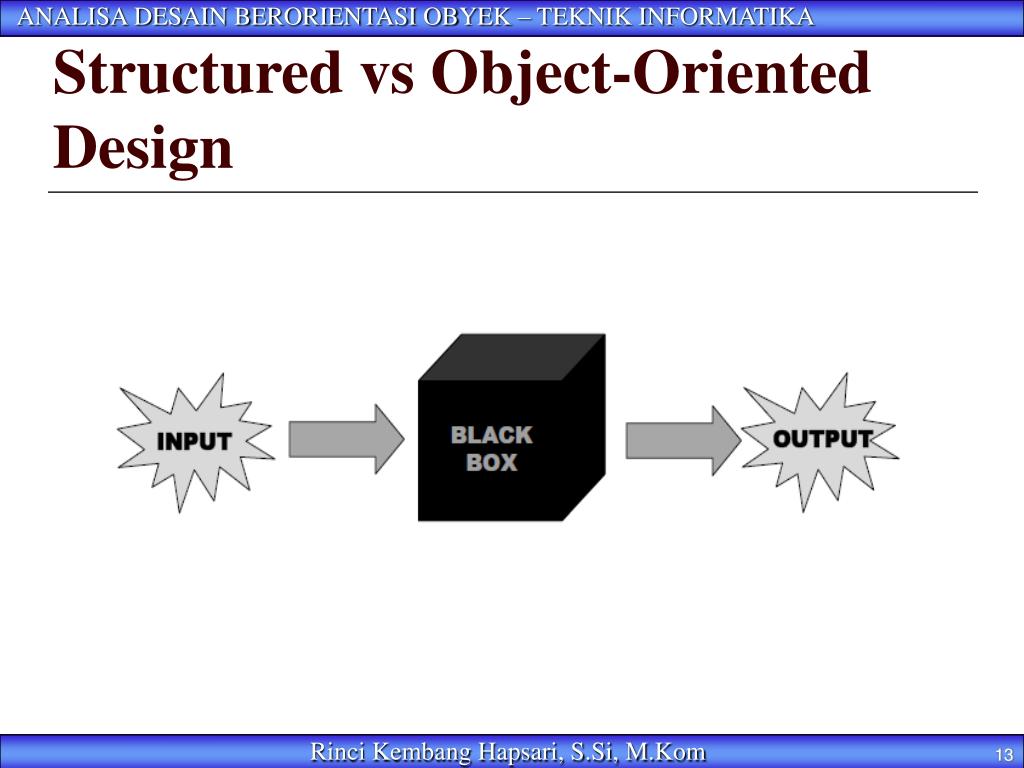 ANALISA DESAIN BERORIENTASI OBYEK – TEKNIK INFORMATIKA

Structured vs Object-Oriented Design

INPUT

BLACK BOX

OUTPUT

Rinci Kembang Hapsari, S.Si, M.Kom

13